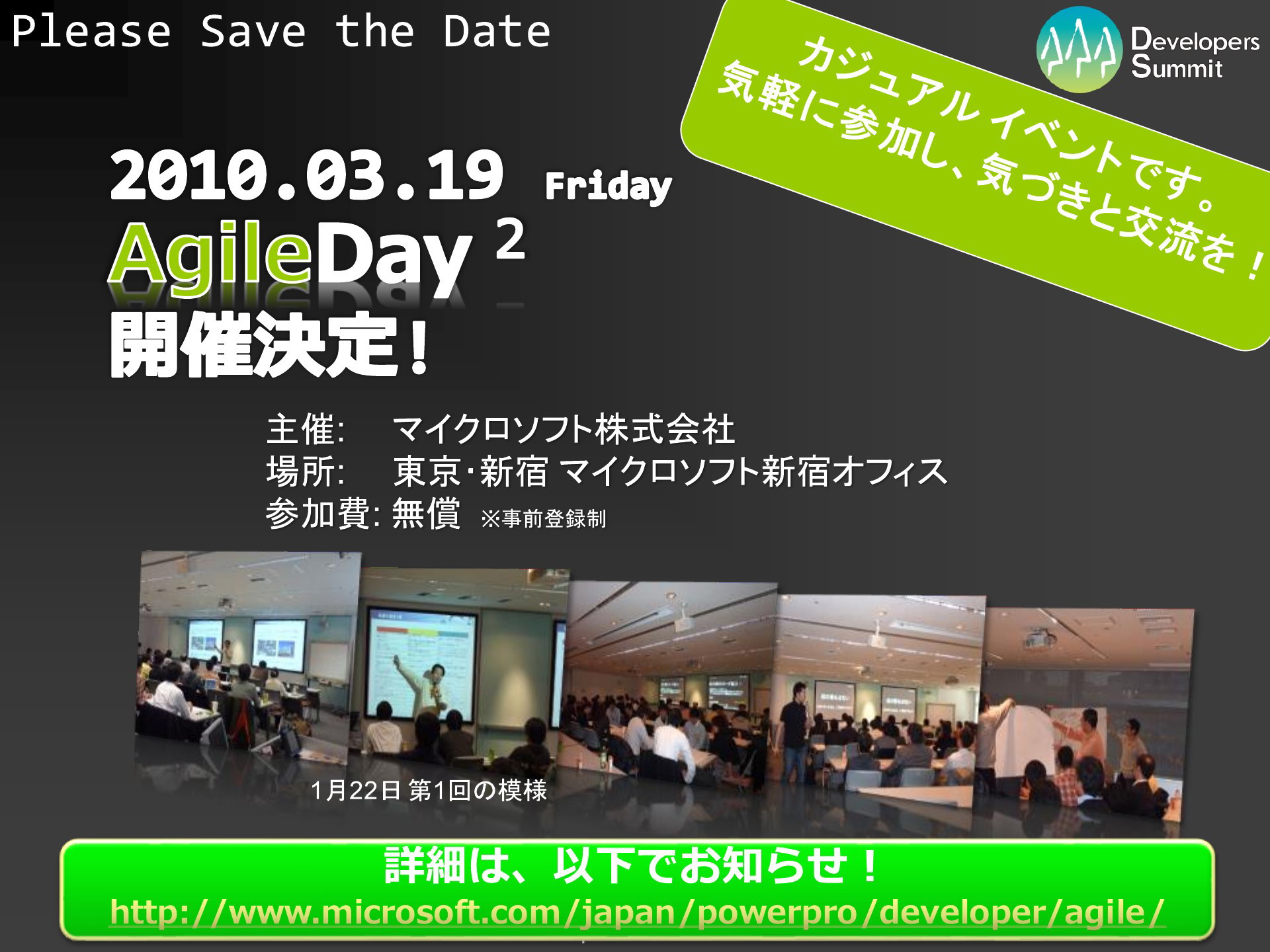 Please Save the Date

Developers Summit

カジュアル イベントです。
気軽に参加し、気づきと交流を！

2010.03.19 Friday
AgileDay $^2$
開催決定！

主催: マイクロソフト株式会社
場所: 東京･新宿 マイクロソフト新宿オフィス
参加費: 無償 ※事前登録制

1月22日 第1回の模様

詳細は、以下でお知らせ！
http://www.microsoft.com/japan/powerpro/developer/agile/